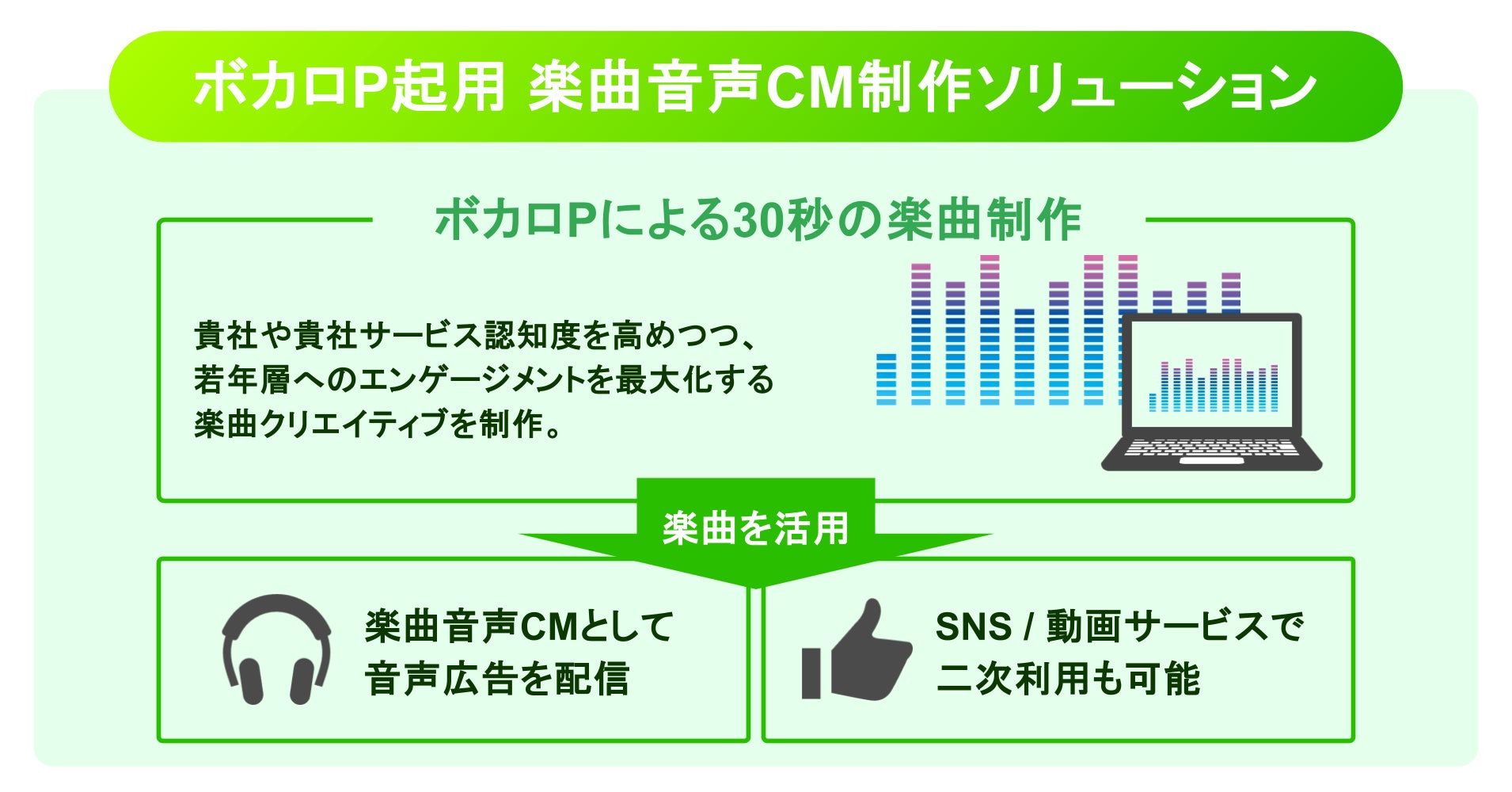 ボカロP起用 楽曲音声CM制作ソリューション

ボカロPによる30秒の楽曲制作

貴社や貴社サービス認知度を高めつつ、若年層へのエンゲージメントを最大化する楽曲クリエイティブを制作。

楽曲を活用

楽曲音声CMとして音声広告を配信

SNS / 動画サービスで二次利用も可能